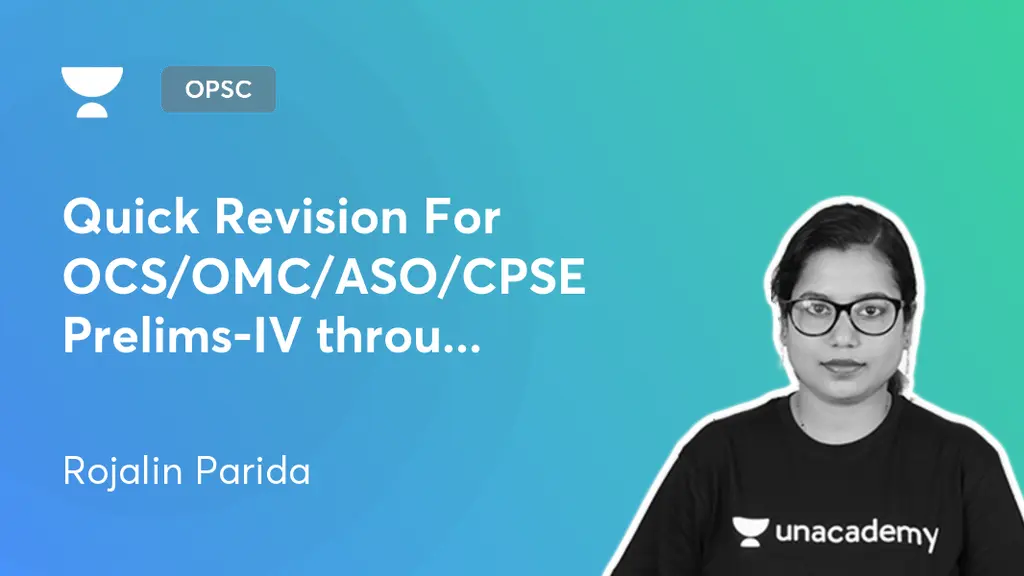 OPSC

Quick Revision For OCS/OMC/ASO/CPSE Prelims-IV throu...

Rojalin Parida

unacademy